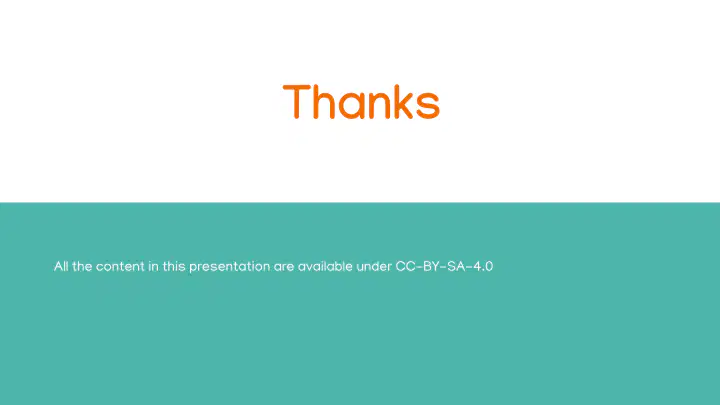 Thanks

All the content in this presentation are available under CC-BY-SA-4.0